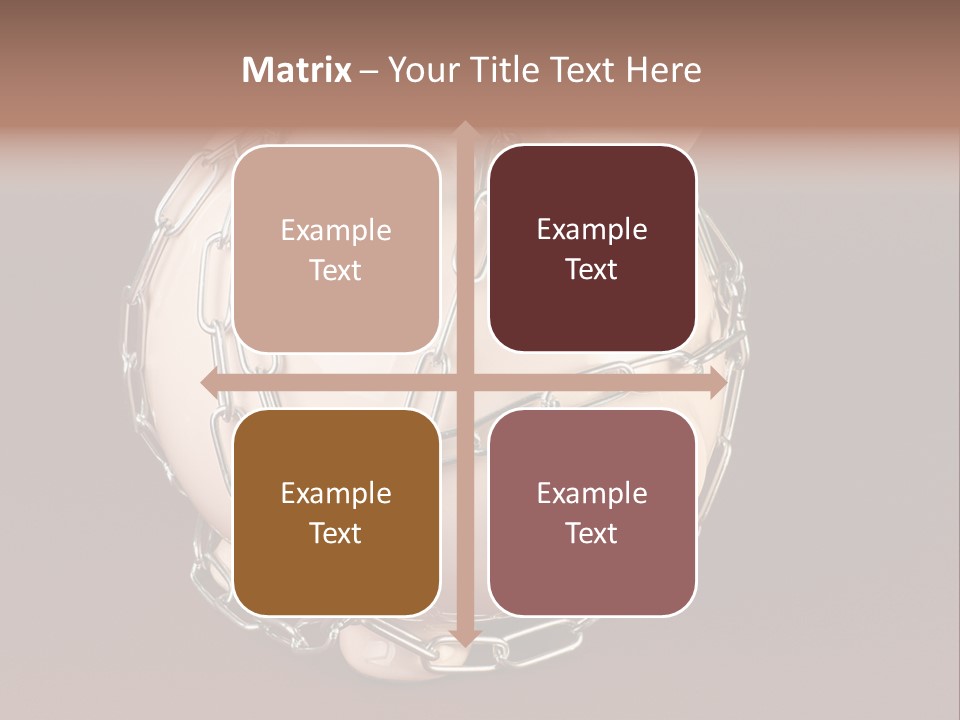 Matrix – Your Title Text Here

Example Text

Example Text

Example Text

Example Text